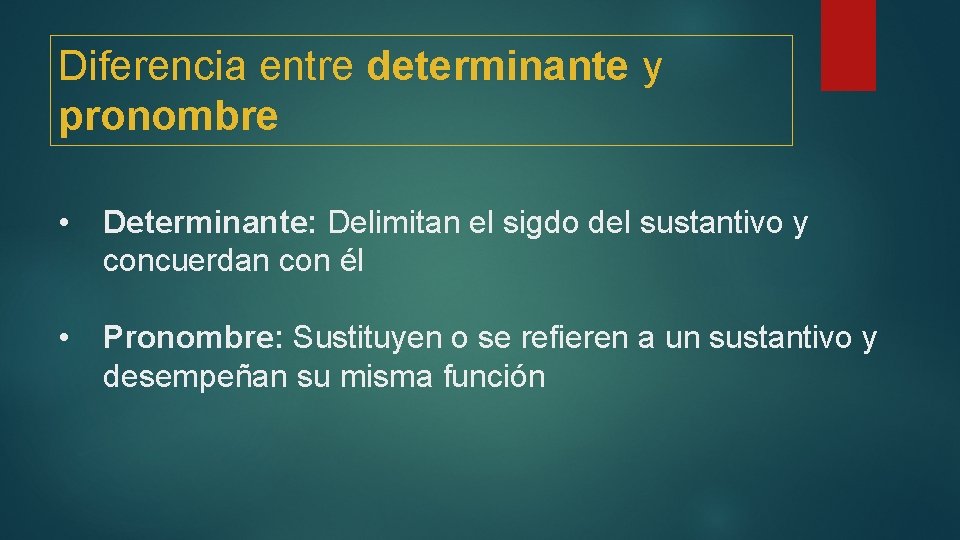 Diferencia entre determinante y pronombre

• Determinante: Delimitan el sigdo del sustantivo y concuerdan con él

• Pronombre: Sustituyen o se refieren a un sustantivo y desempeñan su misma función